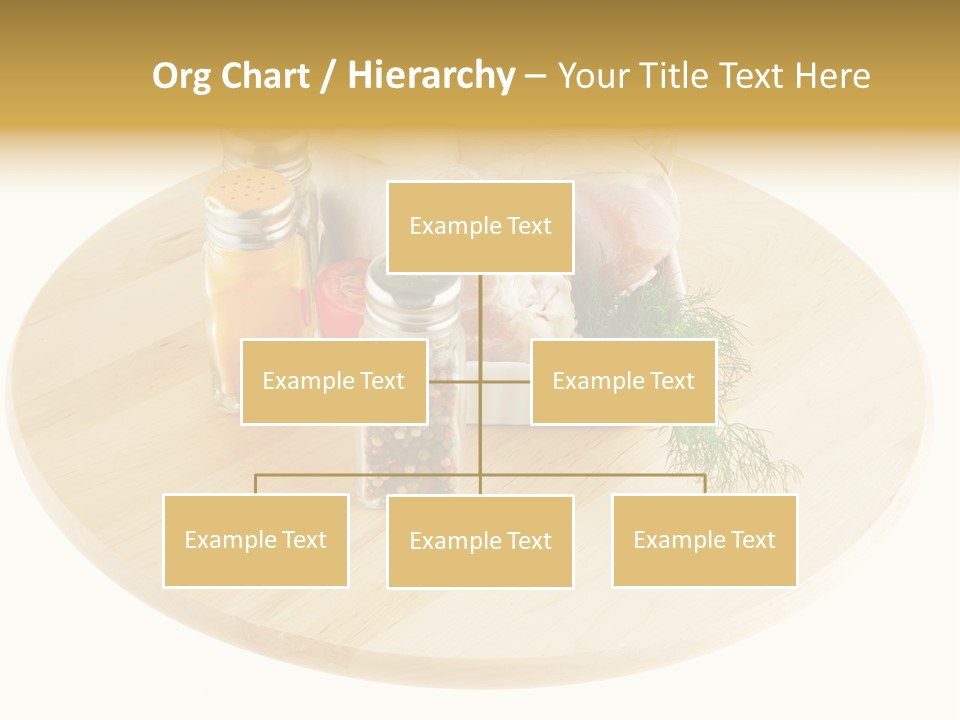 Org Chart / Hierarchy – Your Title Text Here

Example Text

Example Text

Example Text

Example Text

Example Text

Example Text